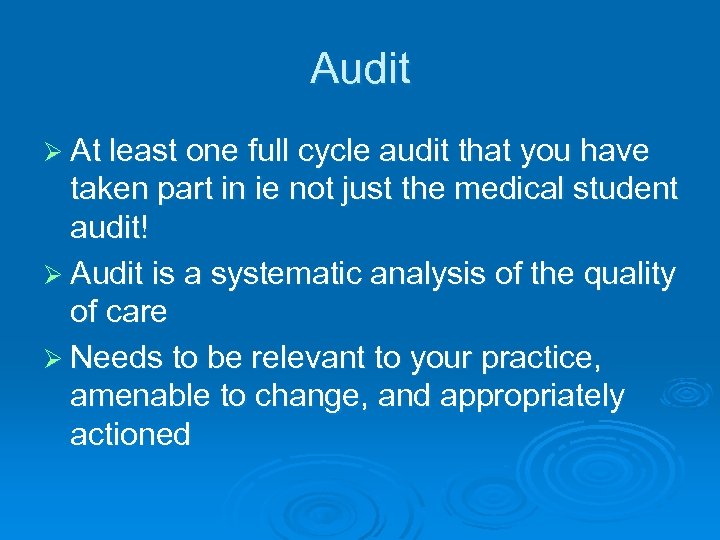 Audit

➢ At least one full cycle audit that you have taken part in ie not just the medical student audit!

➢ Audit is a systematic analysis of the quality of care

➢ Needs to be relevant to your practice, amenable to change, and appropriately actioned